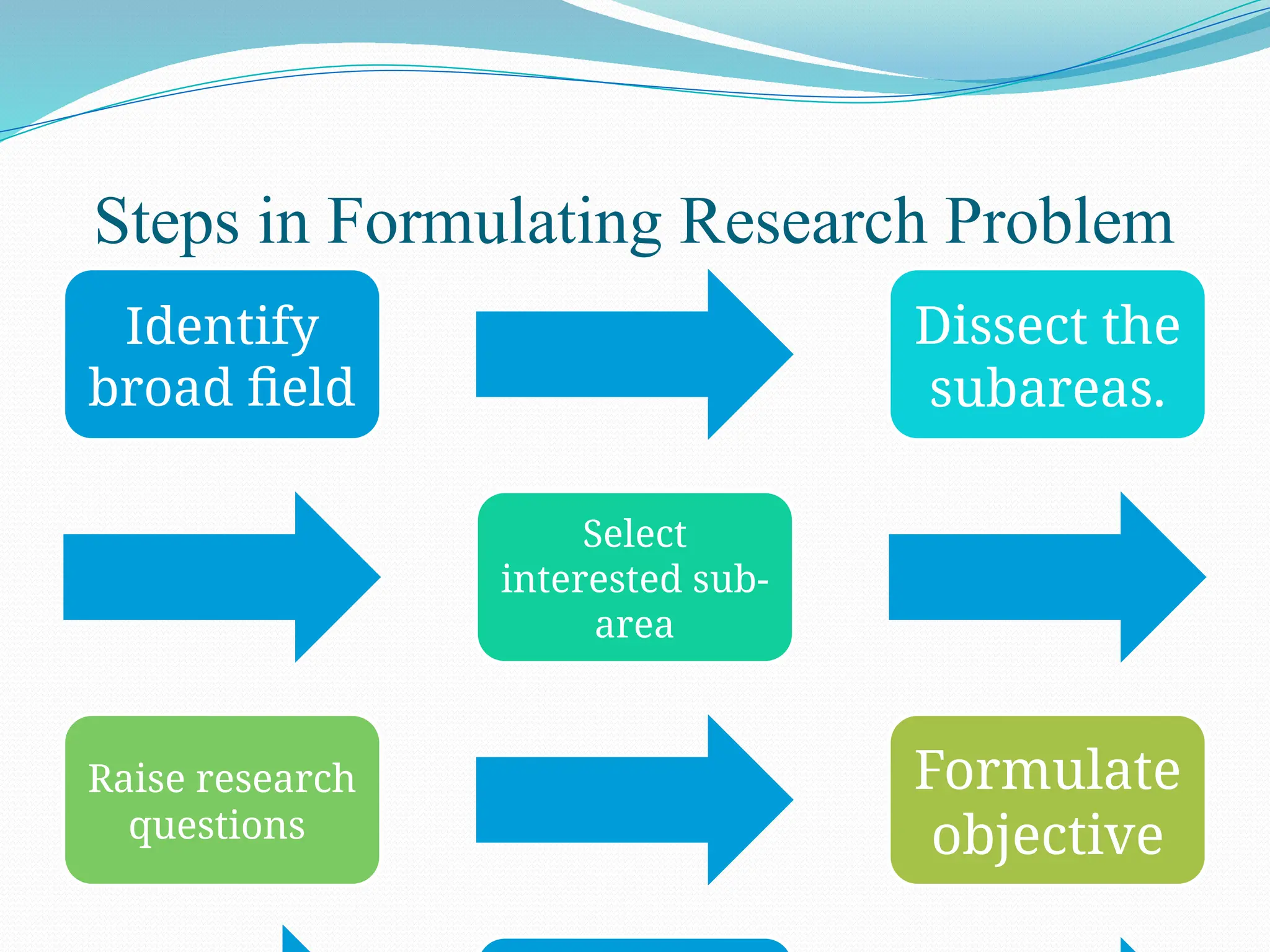 Steps in Formulating Research Problem

Identify broad field

Dissect the subareas.

Select interested sub-area

Raise research questions

Formulate objective